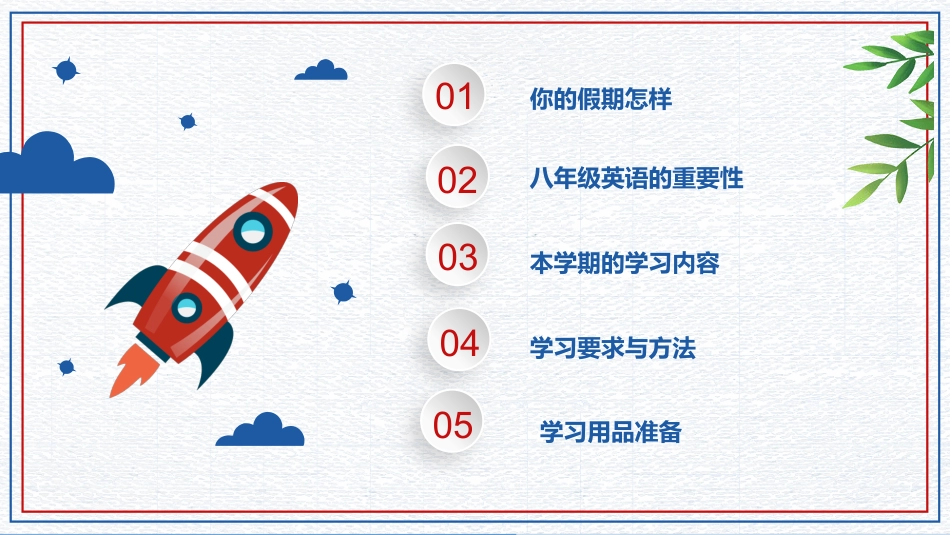 01 你的假期怎样

02 八年级英语的重要性

03 本学期的学习内容

04 学习要求与方法

05 学习用品准备